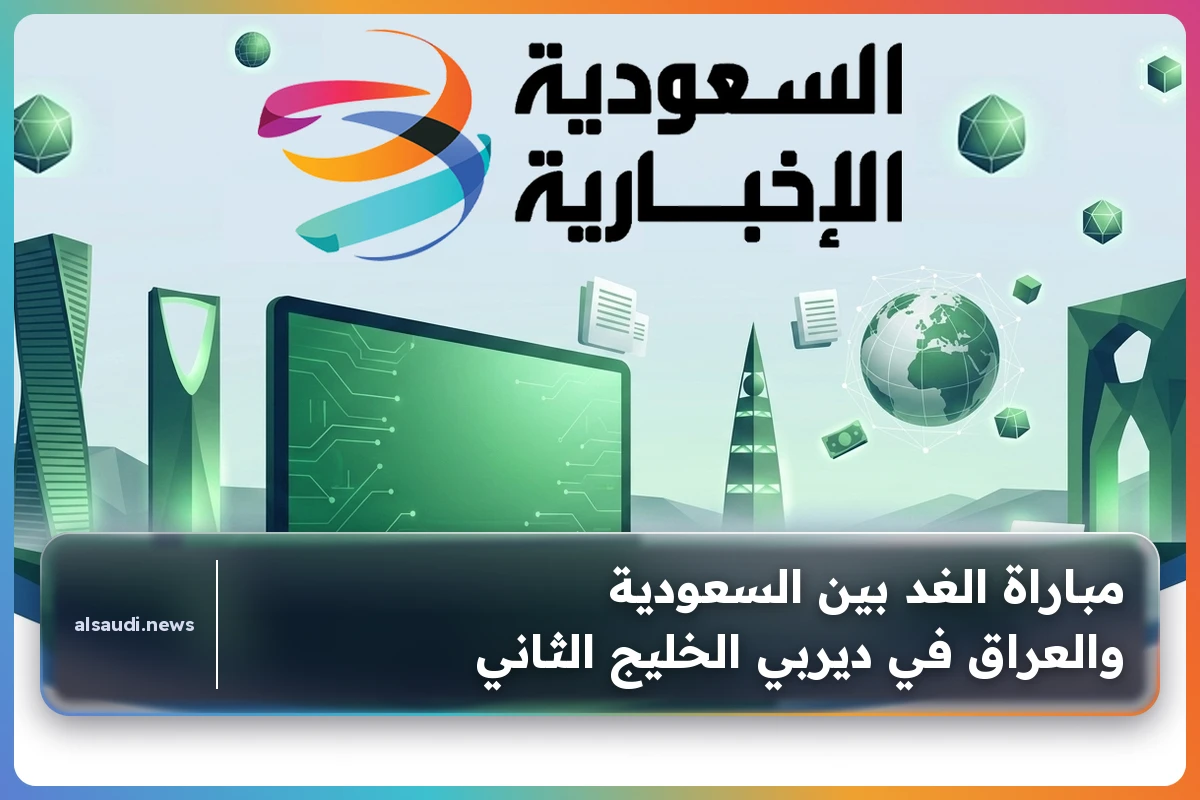 السعودية
الإخبارية

مباراة الغد بين السعودية
والعراق في ديربي الخليج الثاني

alsaudi.news